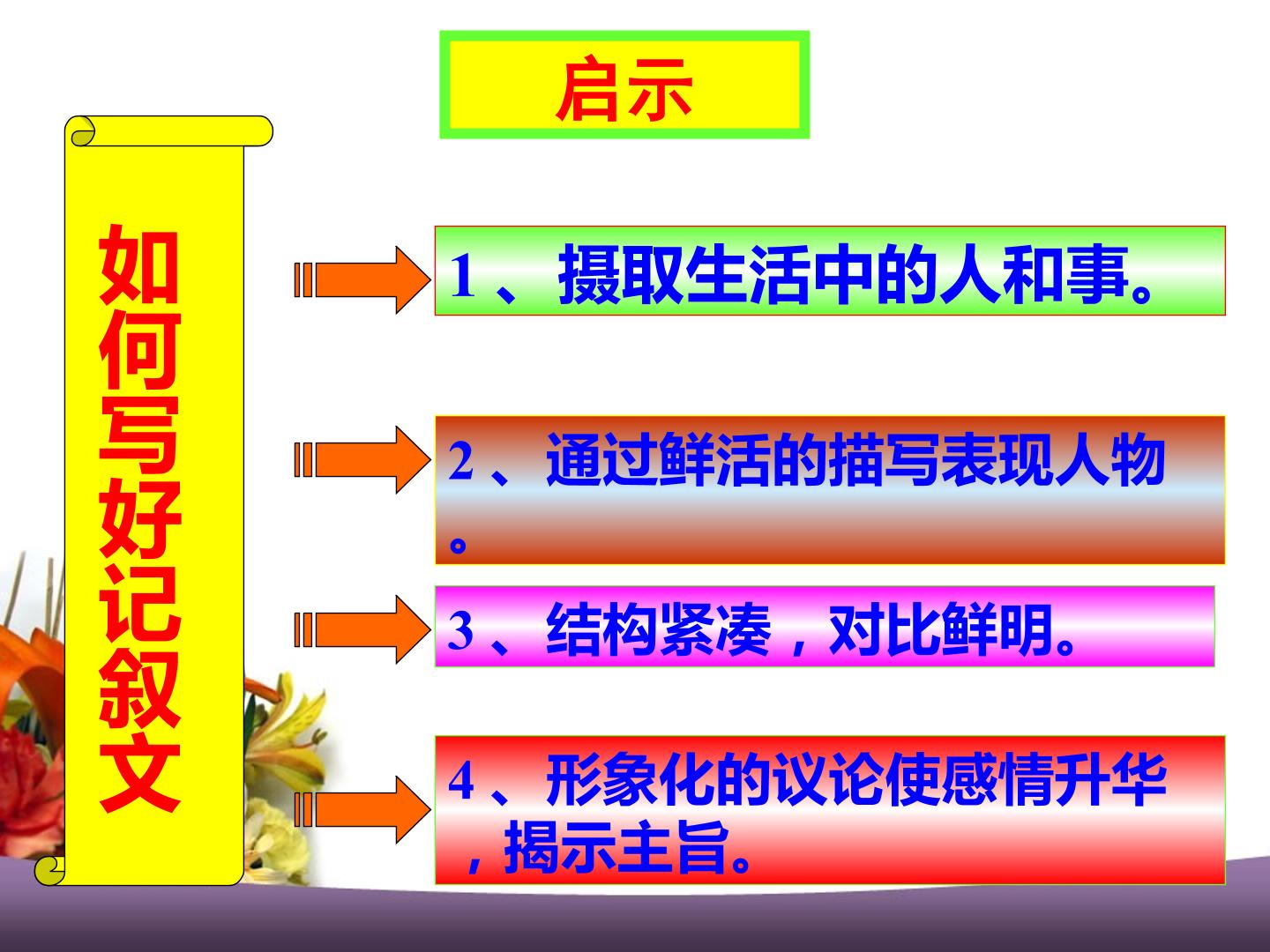 启示

如何写好记叙文

1、摄取生活中的人和事。

2、通过鲜活的描写表现人物。

3、结构紧凑，对比鲜明。

4、形象化的议论使感情升华，揭示主旨。